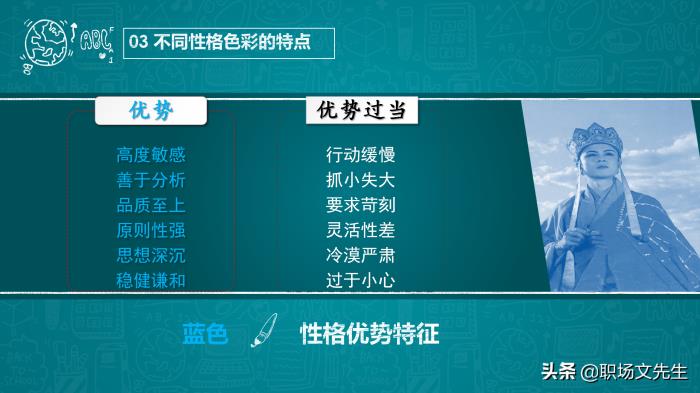 ABC

03 不同性格色彩的特点

优势

高度敏感
善于分析
品质至上
原则性强
思想深沉
稳健谦和

优势过当

行动缓慢
抓小失大
要求苛刻
灵活性差
冷漠严肃
过于小心

蓝色 性格优势特征

头条 @职场文先生